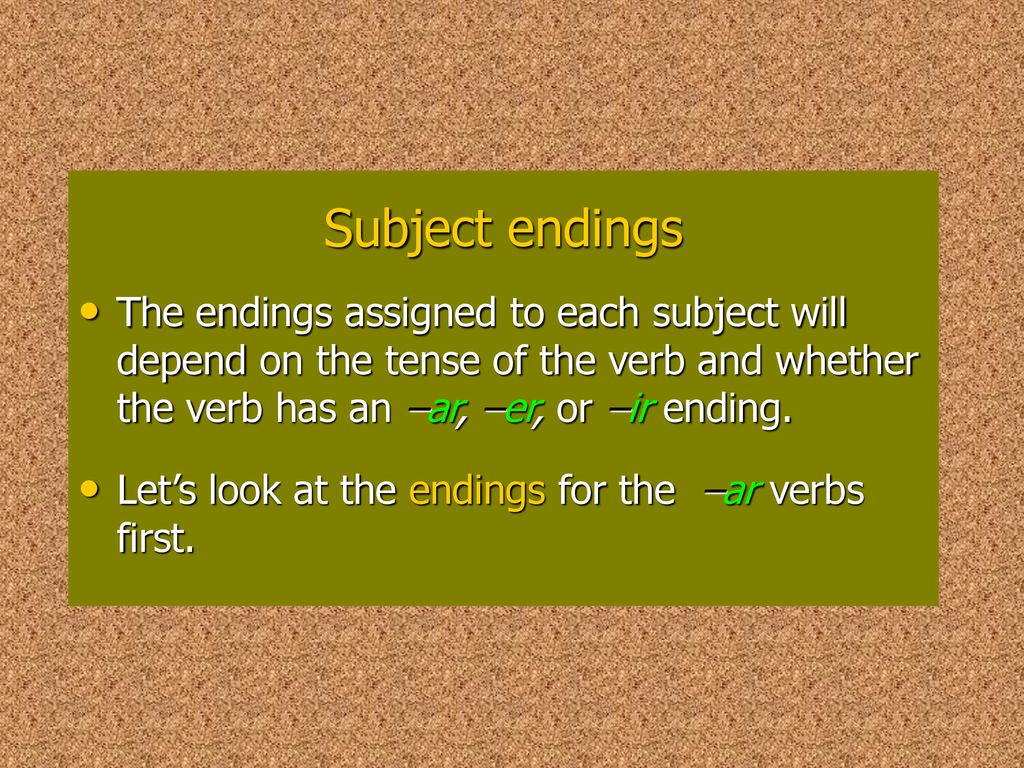 Subject endings

• The endings assigned to each subject will depend on the tense of the verb and whether the verb has an –ar, –er, or –ir ending.

• Let’s look at the endings for the –ar verbs first.